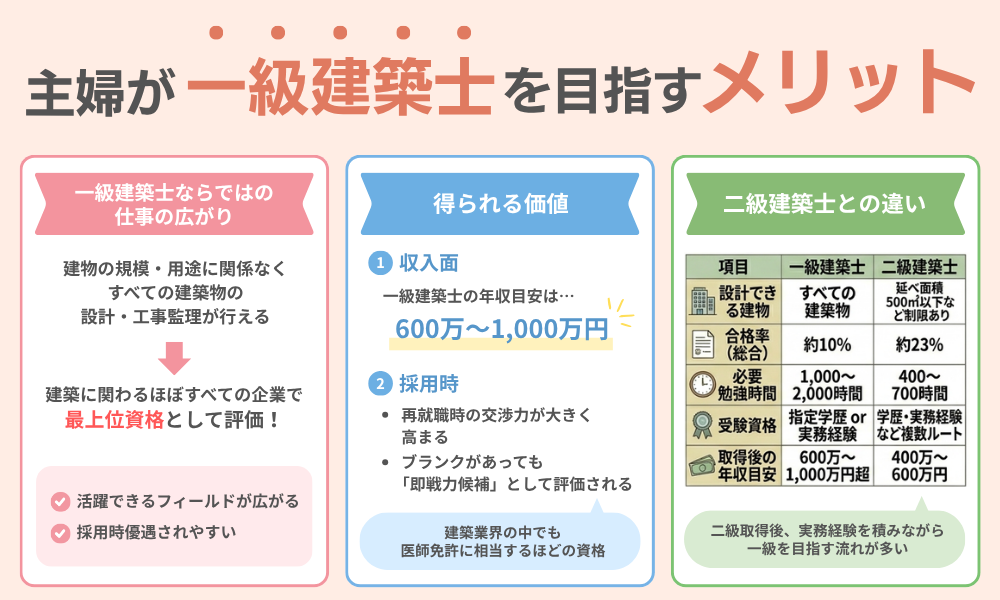 主婦が一級建築士を目指すメリット

一級建築士ならではの仕事の広がり

建物の規模・用途に関係なくすべての建築物の設計・工事監理が行える

建築に関わるほぼすべての企業で最上位資格として評価！

活躍できるフィールドが広がる
採用時優遇されやすい

得られる価値

1 収入面

一級建築士の年収目安は…
600万～1,000万円

2 採用時

• 再就職時の交渉力が大きく高まる
• ブランクがあっても「即戦力候補」として評価される

建築業界の中でも医師免許に相当するほどの資格

二級建築士との違い

| 項目 | 一級建築士 | 二級建築士 |
|---|---|---|
| 設計できる建物 | すべての建築物 | 延べ面積500㎡以下など制限あり |
| 合格率(総合) | 約10% | 約23% |
| 必要勉強時間 | 1,000～2,000時間 | 400～700時間 |
| 受験資格 | 指定学歴 or 実務経験 | 学歴・実務経験など複数ルート |
| 取得後の年収目安 | 600万～1,000万円超 | 400万～600万円 |

二級取得後、実務経験を積みながら一級を目指す流れが多い